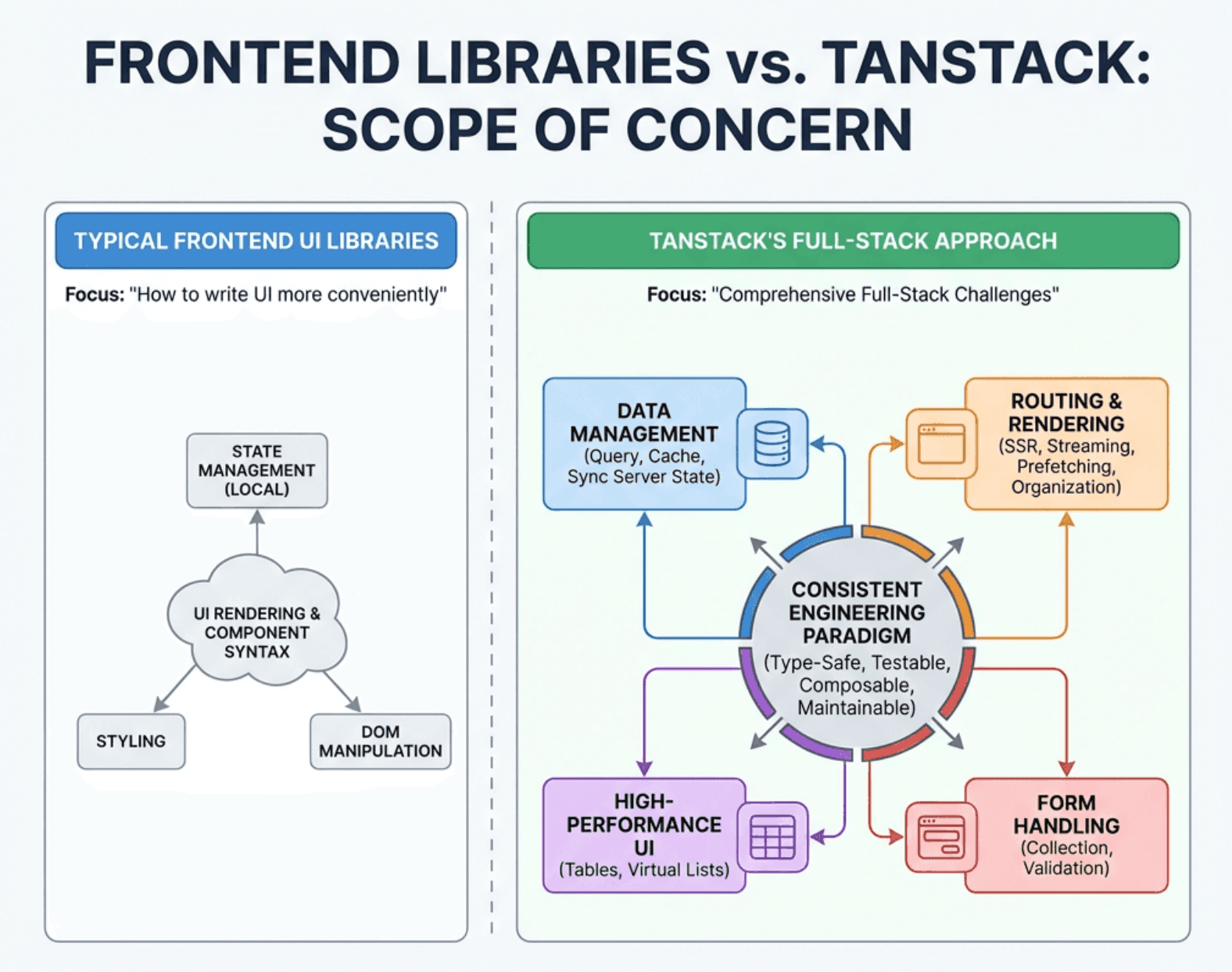 FRONTEND LIBRARIES vs. TANSTACK: SCOPE OF CONCERN

TYPICAL FRONTEND UI LIBRARIES

Focus: "How to write UI more conveniently"

STATE MANAGEMENT (LOCAL)

UI RENDERING & COMPONENT SYNTAX

STYLING

DOM MANIPULATION

TANSTACK'S FULL-STACK APPROACH

Focus: "Comprehensive Full-Stack Challenges"

DATA MANAGEMENT (Query, Cache, Sync Server State)

ROUTING & RENDERING (SSR, Streaming, Prefetching, Organization)

CONSISTENT ENGINEERING PARADIGM (Type-Safe, Testable, Composable, Maintainable)

HIGH-PERFORMANCE UI (Tables, Virtual Lists)

FORM HANDLING (Collection, Validation)